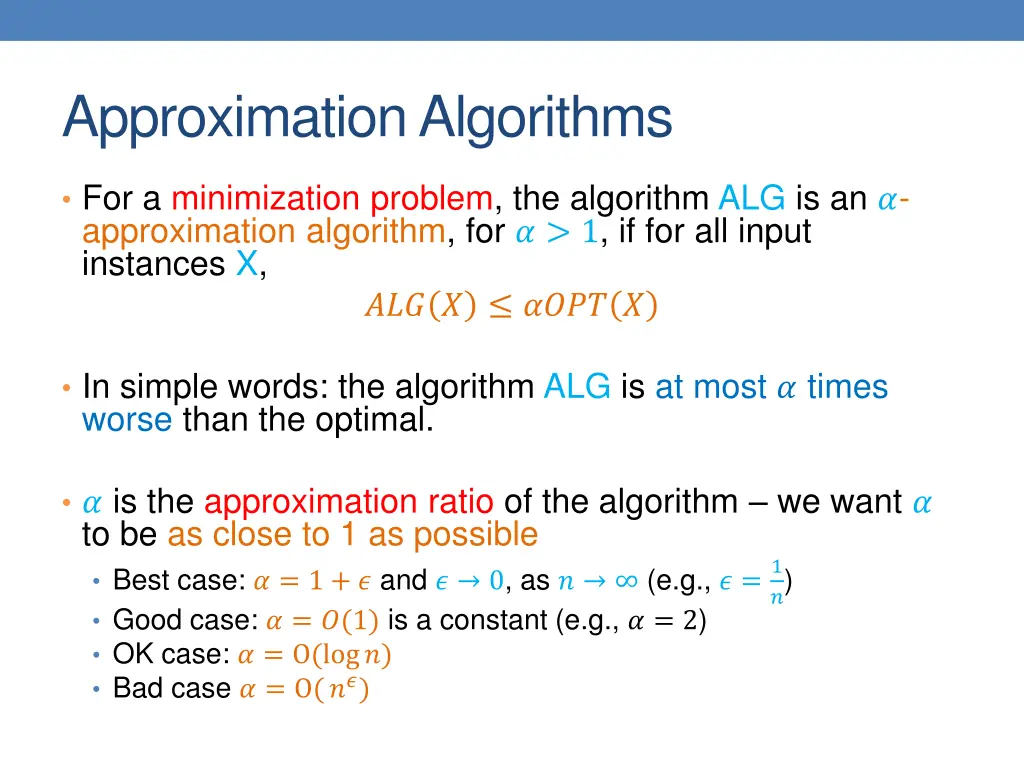 Approximation Algorithms

• For a minimization problem, the algorithm ALG is an $\alpha$-approximation algorithm, for $\alpha > 1$, if for all input instances X,

$ALG(X) \leq \alpha OPT(X)$

• In simple words: the algorithm ALG is at most $\alpha$ times worse than the optimal.

• $\alpha$ is the approximation ratio of the algorithm – we want $\alpha$ to be as close to 1 as possible
  • Best case: $\alpha = 1 + \epsilon$ and $\epsilon \to 0$, as $n \to \infty$ (e.g., $\epsilon = \frac{1}{n}$)
  • Good case: $\alpha = O(1)$ is a constant (e.g., $\alpha = 2$)
  • OK case: $\alpha = O(\log n)$
  • Bad case $\alpha = O(n^{\epsilon})$